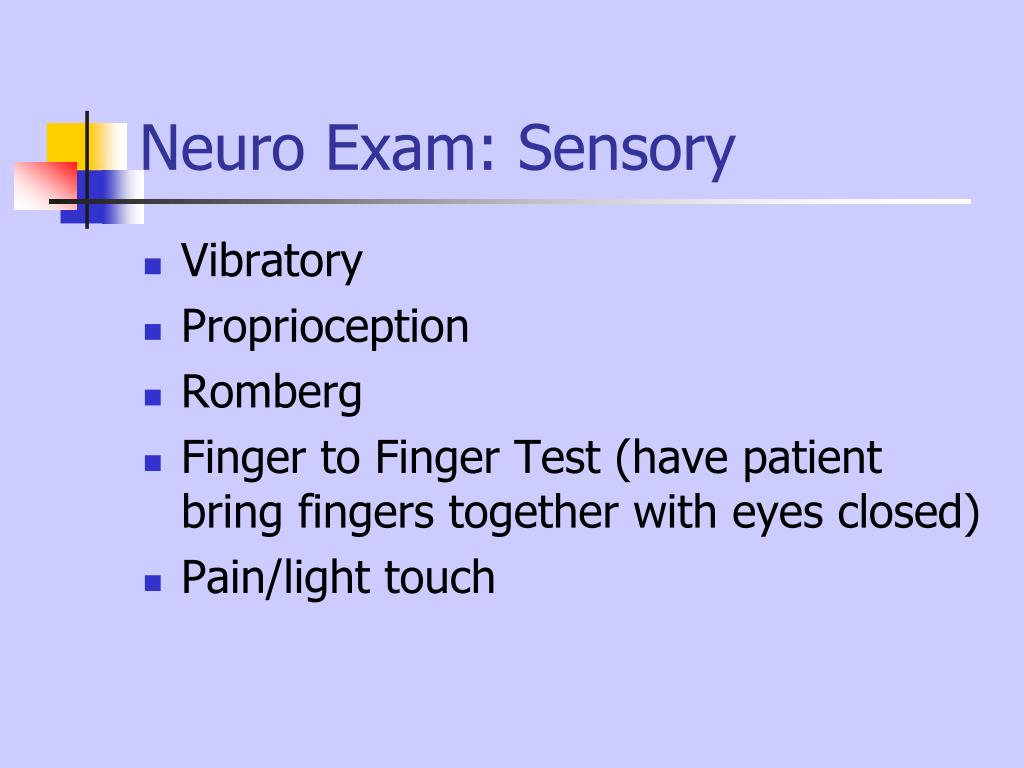 Neuro Exam: Sensory

- Vibratory
- Proprioception
- Romberg
- Finger to Finger Test (have patient bring fingers together with eyes closed)
- Pain/light touch